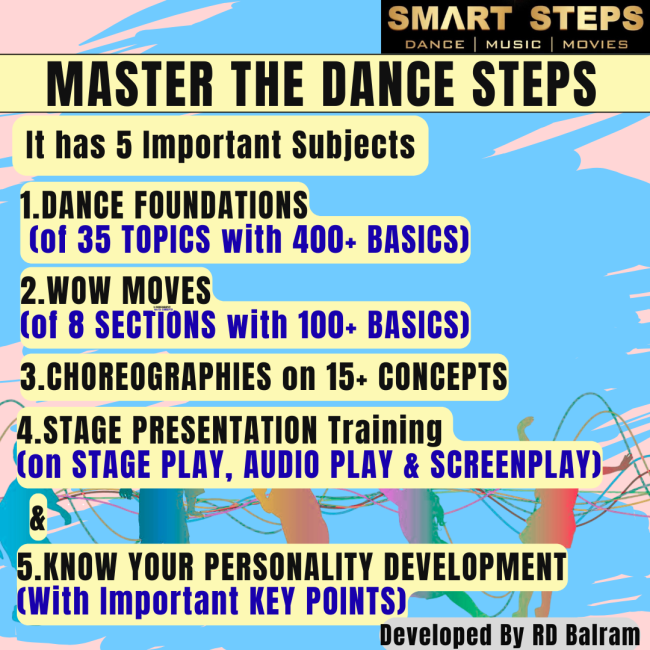 SMART STEPS
DANCE | MUSIC | MOVIES

MASTER THE DANCE STEPS

It has 5 Important Subjects

1.DANCE FOUNDATIONS
(of 35 TOPICS with 400+ BASICS)

2.WOW MOVES
(of 8 SECTIONS with 100+ BASICS)

3.CHOREOGRAPHIES on 15+ CONCEPTS

4.STAGE PRESENTATION Training
(on STAGE PLAY, AUDIO PLAY & SCREENPLAY)

&

5.KNOW YOUR PERSONALITY DEVELOPMENT
(With Important KEY POINTS)

Developed By RD Balram